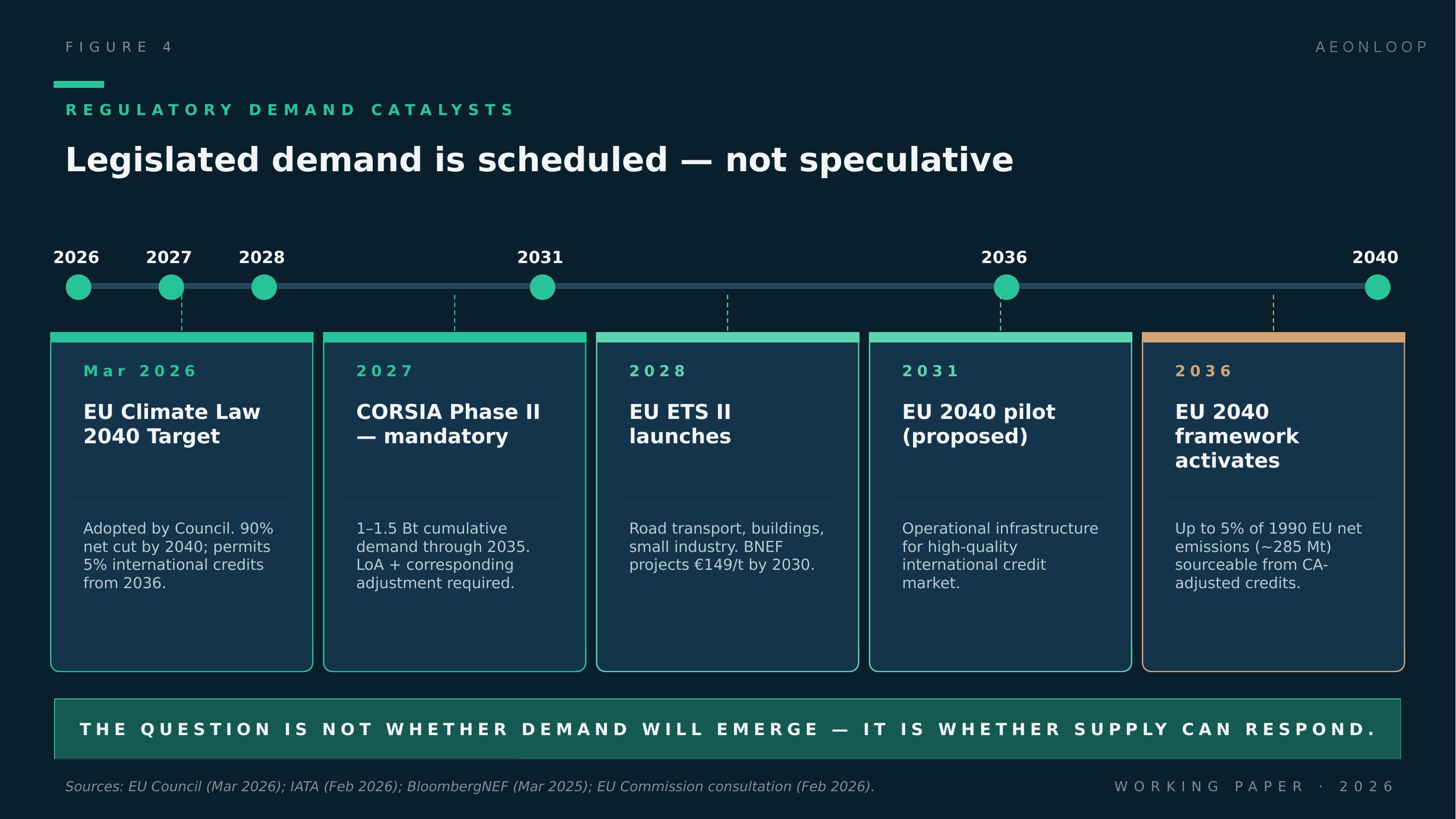 FIGURE 4

AEONLOOP

REGULATORY DEMAND CATALYSTS

Legislated demand is scheduled — not speculative

2026 2027 2028 2031 2036 2040

Mar 2026

EU Climate Law 2040 Target

Adopted by Council. 90% net cut by 2040; permits 5% international credits from 2036.

2027

CORSIA Phase II — mandatory

1–1.5 Bt cumulative demand through 2035. LoA + corresponding adjustment required.

2028

EU ETS II launches

Road transport, buildings, small industry. BNEF projects €149/t by 2030.

2031

EU 2040 pilot (proposed)

Operational infrastructure for high-quality international credit market.

2036

EU 2040 framework activates

Up to 5% of 1990 EU net emissions (~285 Mt) sourceable from CA-adjusted credits.

THE QUESTION IS NOT WHETHER DEMAND WILL EMERGE — IT IS WHETHER SUPPLY CAN RESPOND.

Sources: EU Council (Mar 2026); IATA (Feb 2026); BloombergNEF (Mar 2025); EU Commission consultation (Feb 2026).

WORKING PAPER · 2026